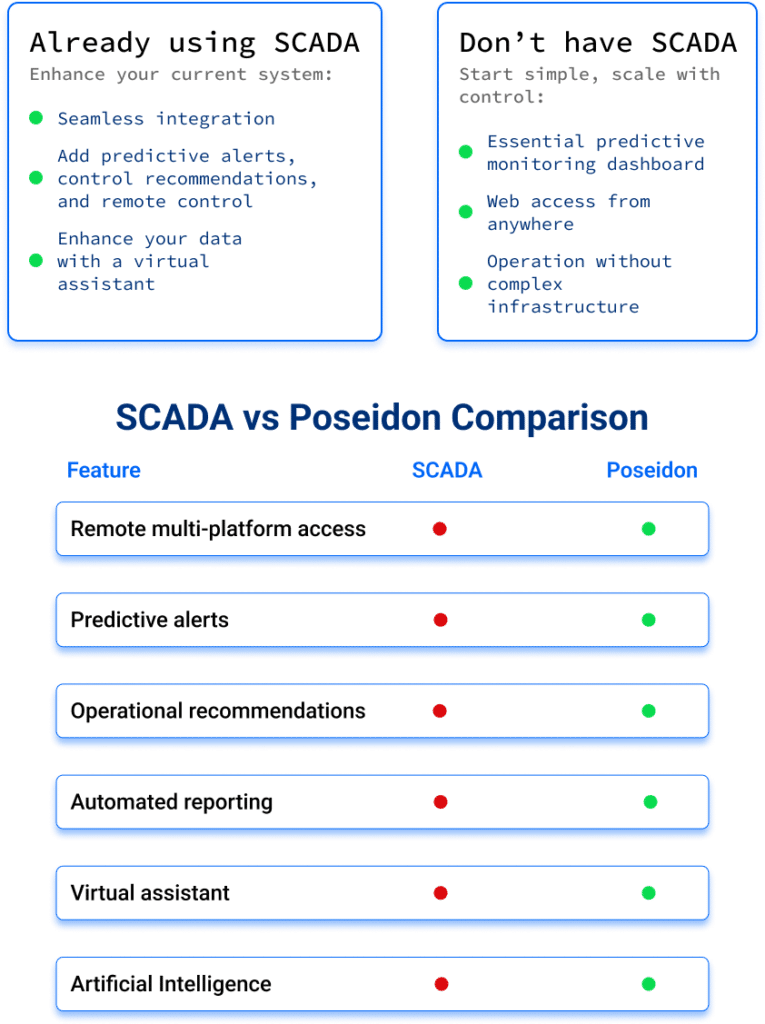 Already using SCADA
Enhance your current system:

Seamless integration

Add predictive alerts, control recommendations, and remote control

Enhance your data with a virtual assistant

Don't have SCADA
Start simple, scale with control:

Essential predictive monitoring dashboard

Web access from anywhere

Operation without complex infrastructure

SCADA vs Poseidon Comparison

| Feature | SCADA | Poseidon |
|---|---|---|
| Remote multi-platform access | | |
| Predictive alerts | | |
| Operational recommendations | | |
| Automated reporting | | |
| Virtual assistant | | |
| Artificial Intelligence | | |